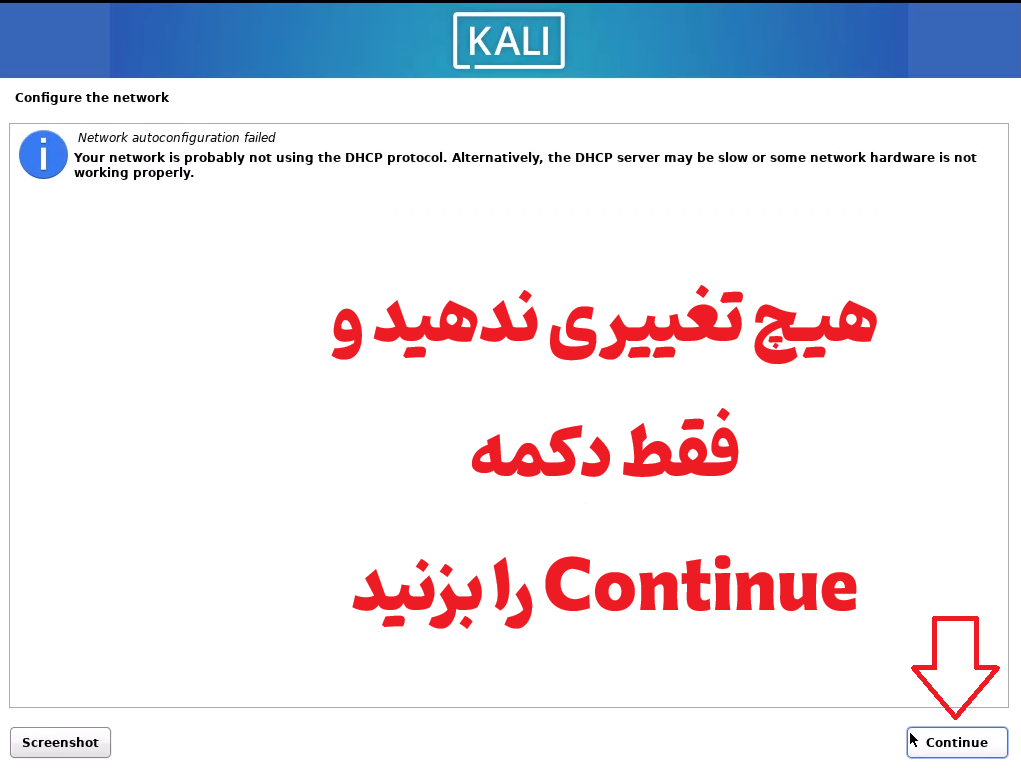 KALI

Configure the network

Network autoconfiguration failed
Your network is probably not using the DHCP protocol. Alternatively, the DHCP server may be slow or some network hardware is not working properly.

هیچ تغییری ندهید و
فقط دکمه
Continue را بزنید

Screenshot

Continue